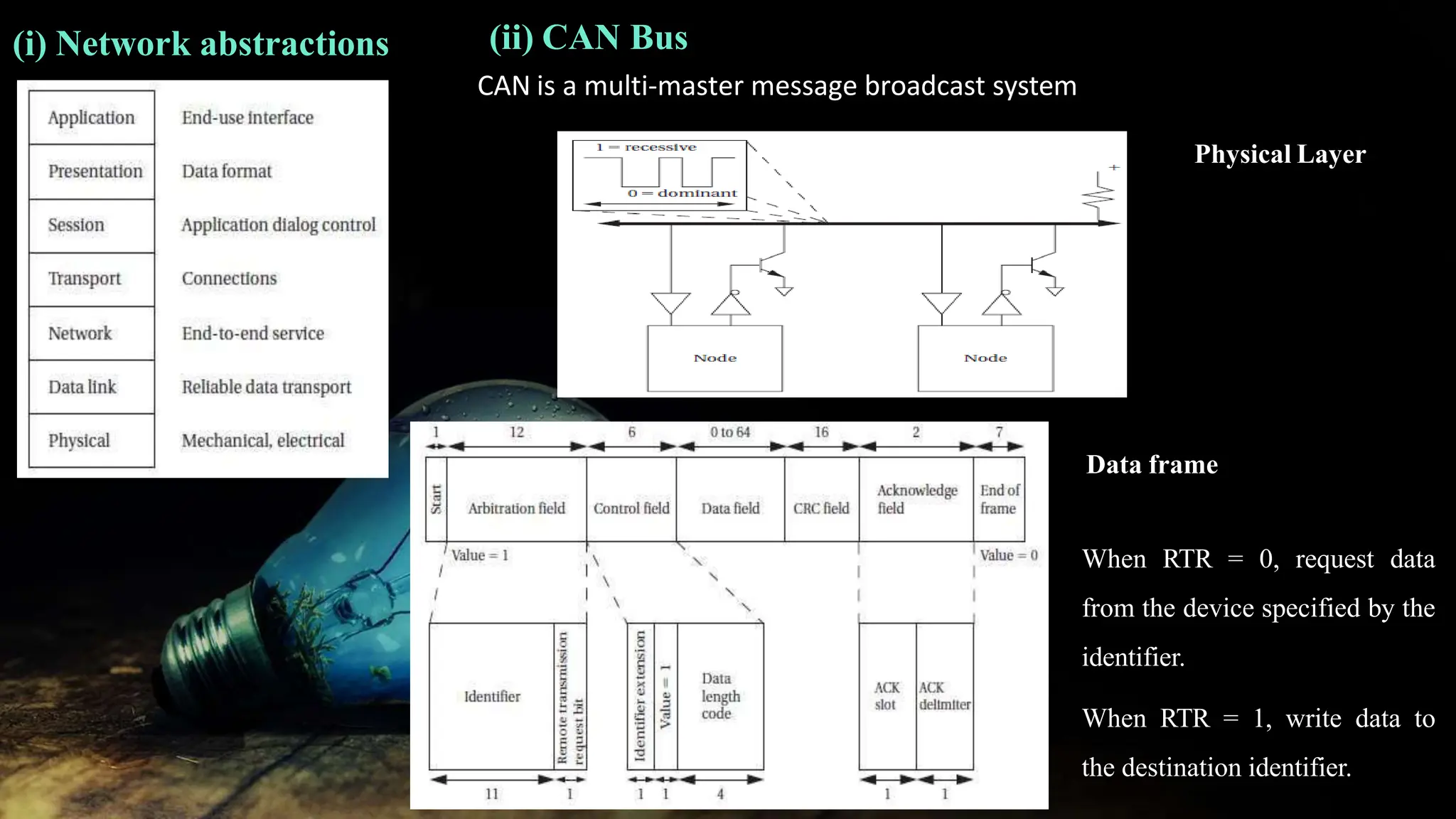 (i) Network abstractions

| Application | End-use interface |
|---|---|
| Presentation | Data format |
| Session | Application dialog control |
| Transport | Connections |
| Network | End-to-end service |
| Data link | Reliable data transport |
| Physical | Mechanical, electrical |

(ii) CAN Bus

CAN is a multi-master message broadcast system

1 = recessive
0 = dominant
+
Node
Node

Physical Layer

1 12 6 0 to 64 16 2 7

Start
Arbitration field
Control field
Data field
CRC field
Acknowledge field
End of frame
Value = 1
Value = 0
Identifier
Remote transmission request bit
Identifier extension
Value = 1
Data length code
ACK slot
ACK delimiter
11 1 1 1 4 1 1

Data frame

When RTR = 0, request data from the device specified by the identifier.

When RTR = 1, write data to the destination identifier.